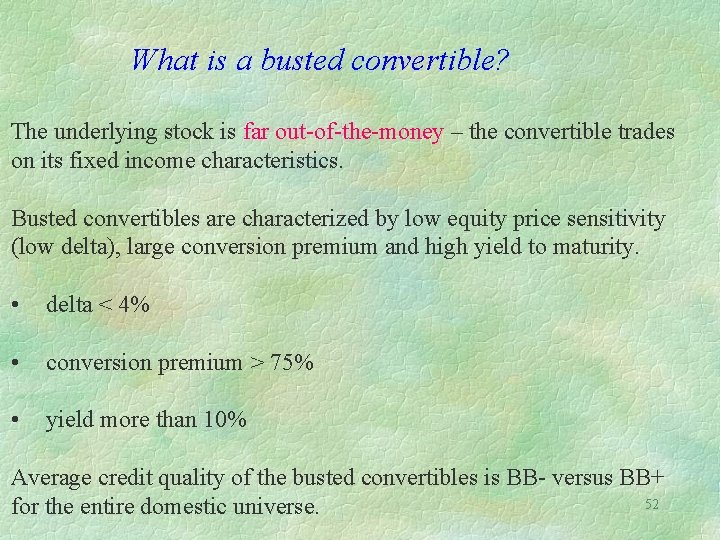 What is a busted convertible?

The underlying stock is far out-of-the-money – the convertible trades on its fixed income characteristics.

Busted convertibles are characterized by low equity price sensitivity (low delta), large conversion premium and high yield to maturity.

• delta < 4%

• conversion premium > 75%

• yield more than 10%

Average credit quality of the busted convertibles is BB- versus BB+ for the entire domestic universe.

52